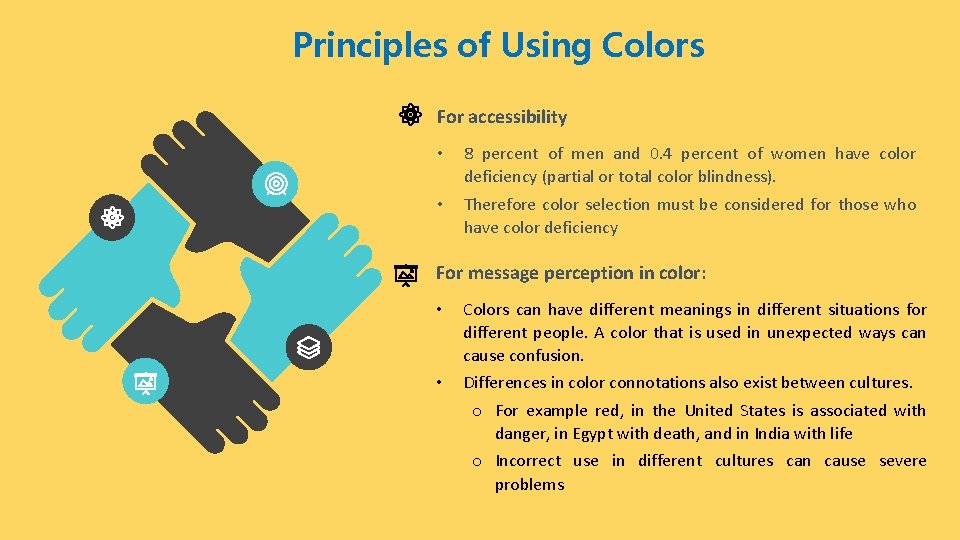 Principles of Using Colors

For accessibility

• 8 percent of men and 0.4 percent of women have color deficiency (partial or total color blindness).

• Therefore color selection must be considered for those who have color deficiency

For message perception in color:

• Colors can have different meanings in different situations for different people. A color that is used in unexpected ways can cause confusion.

• Differences in color connotations also exist between cultures.

o For example red, in the United States is associated with danger, in Egypt with death, and in India with life

o Incorrect use in different cultures can cause severe problems